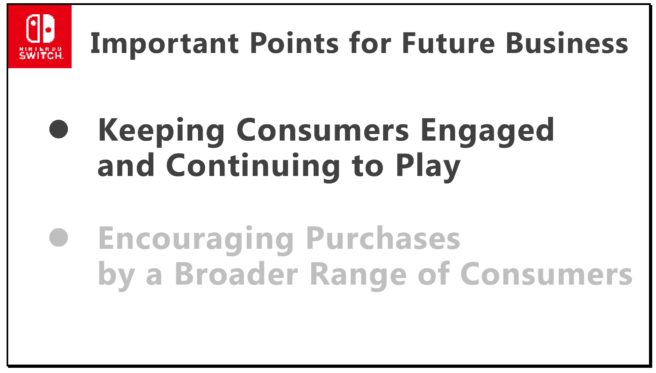 NINTENDO SWITCH

Important Points for Future Business

● Keeping Consumers Engaged and Continuing to Play

● Encouraging Purchases by a Broader Range of Consumers